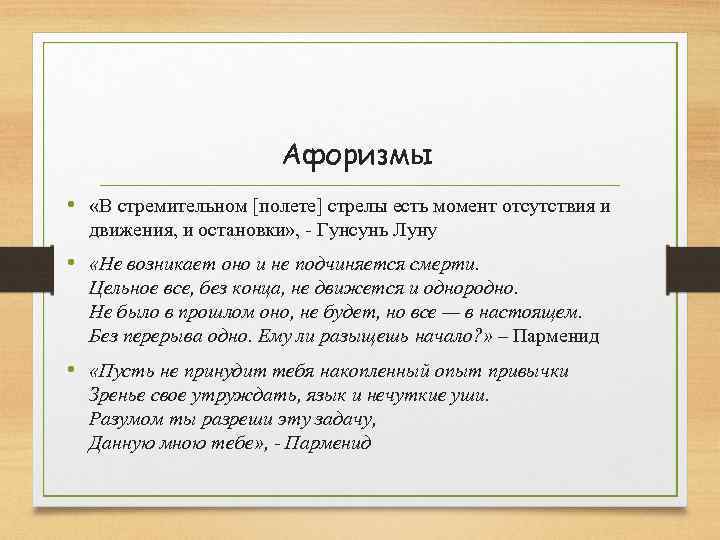 Афоризмы

• «В стремительном [полете] стрелы есть момент отсутствия и движения, и остановки», - Гунсунь Луну

• «Не возникает оно и не подчиняется смерти.
Цельное все, без конца, не движется и однородно.
Не было в прошлом оно, не будет, но все — в настоящем.
Без перерыва одно. Ему ли разыщешь начало?» – Парменид

• «Пусть не принудит тебя накопленный опыт привычки
Зренье свое утруждать, язык и нечуткие уши.
Разумом ты разреши эту задачу,
Данную мною тебе», - Парменид